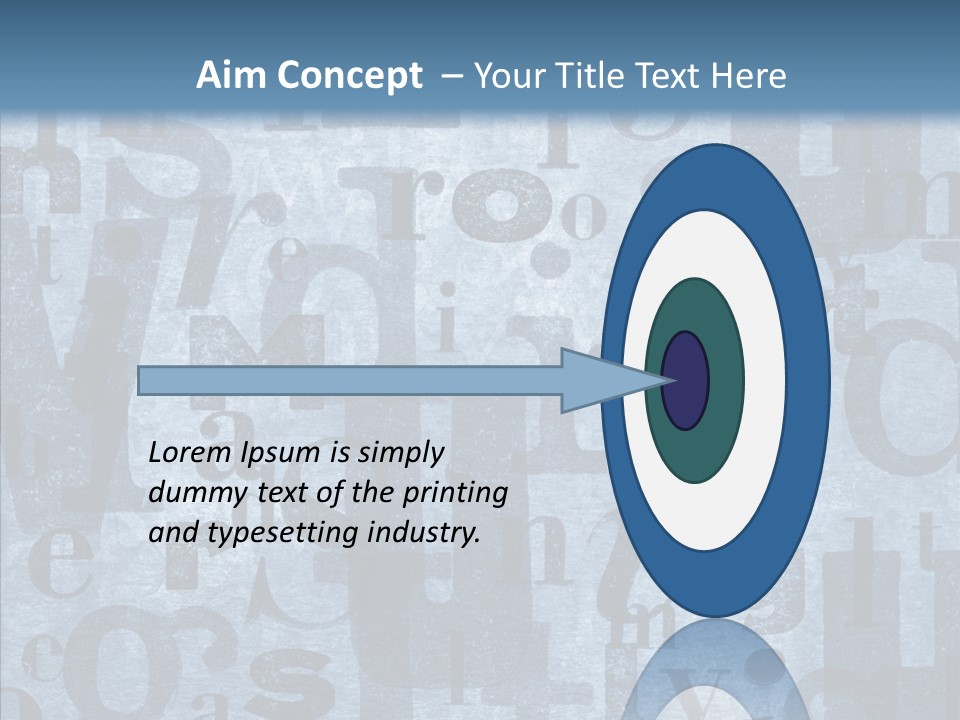 Aim Concept – Your Title Text Here

Lorem Ipsum is simply dummy text of the printing and typesetting industry.